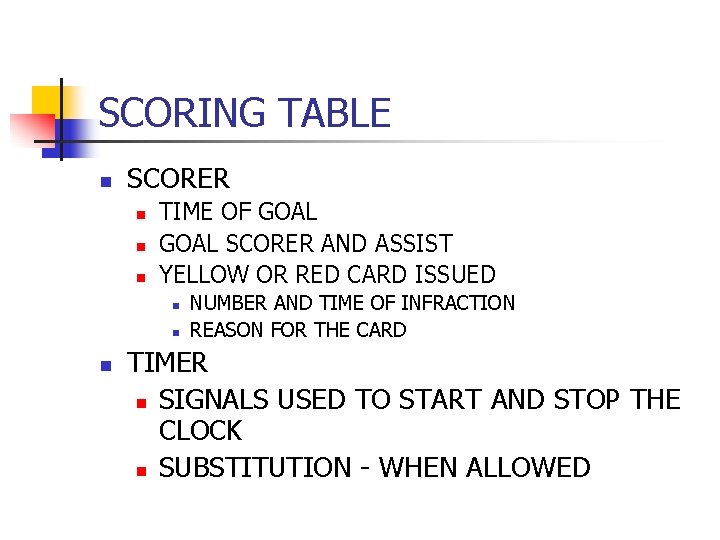 SCORING TABLE

- SCORER
  - TIME OF GOAL
  - GOAL SCORER AND ASSIST
  - YELLOW OR RED CARD ISSUED
    - NUMBER AND TIME OF INFRACTION
    - REASON FOR THE CARD
- TIMER
  - SIGNALS USED TO START AND STOP THE CLOCK
  - SUBSTITUTION - WHEN ALLOWED